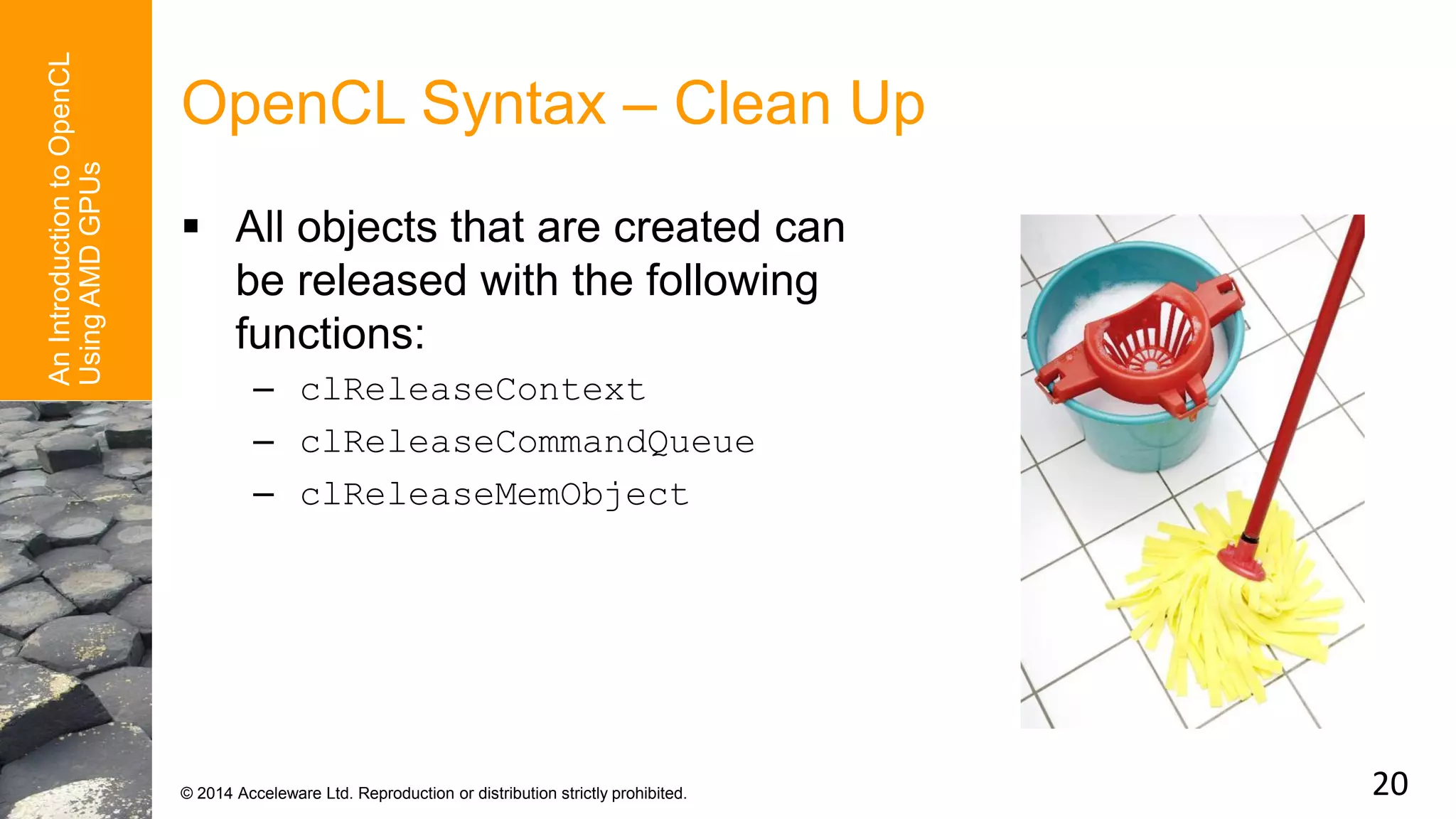 An Introduction to OpenCL Using AMD GPUs

OpenCL Syntax – Clean Up

▪ All objects that are created can be released with the following functions:
– clReleaseContext
– clReleaseCommandQueue
– clReleaseMemObject

© 2014 Acceleware Ltd. Reproduction or distribution strictly prohibited.

20